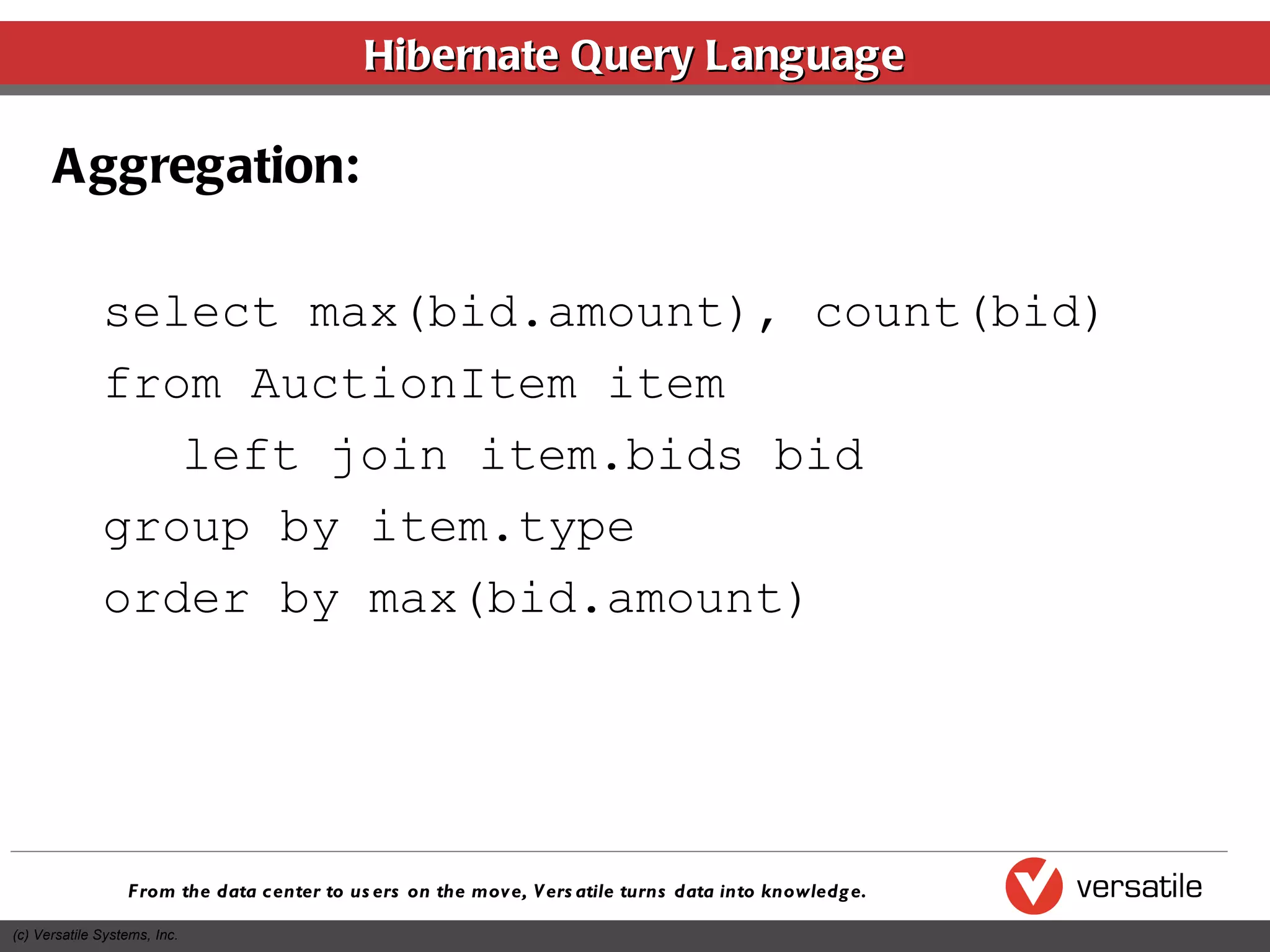 Hibernate Query Language

Aggregation:

select max(bid.amount), count(bid)
from AuctionItem item
left join item.bids bid
group by item.type
order by max(bid.amount)

From the data center to users on the move, Versatile turns data into knowledge.

versatile

(c) Versatile Systems, Inc.